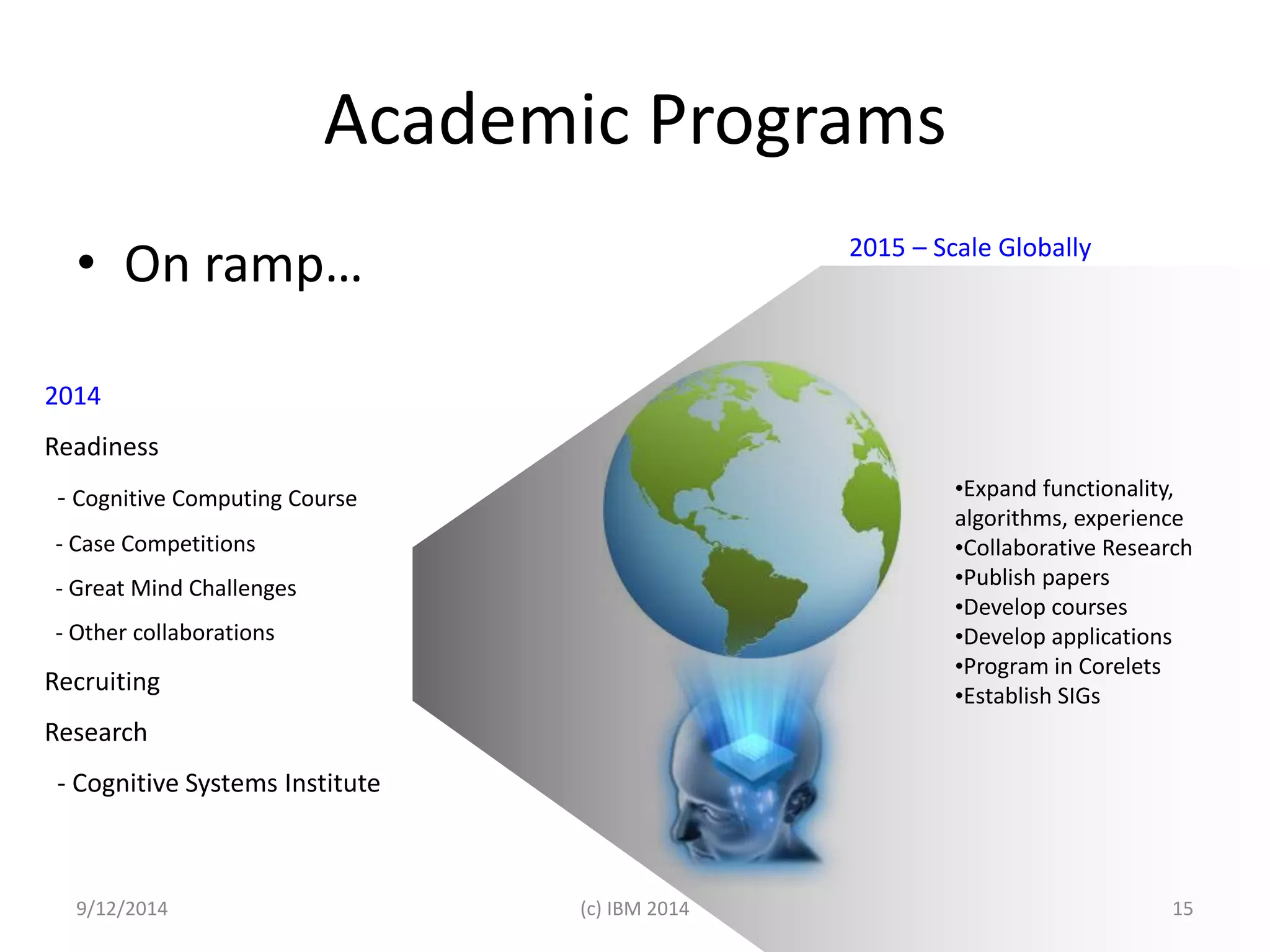 Academic Programs

• On ramp…

2015 – Scale Globally

2014

Readiness

- Cognitive Computing Course

- Case Competitions

- Great Mind Challenges

- Other collaborations

Recruiting

Research

- Cognitive Systems Institute

•Expand functionality, algorithms, experience
•Collaborative Research
•Publish papers
•Develop courses
•Develop applications
•Program in Corelets
•Establish SIGs

9/12/2014

(c) IBM 2014

15